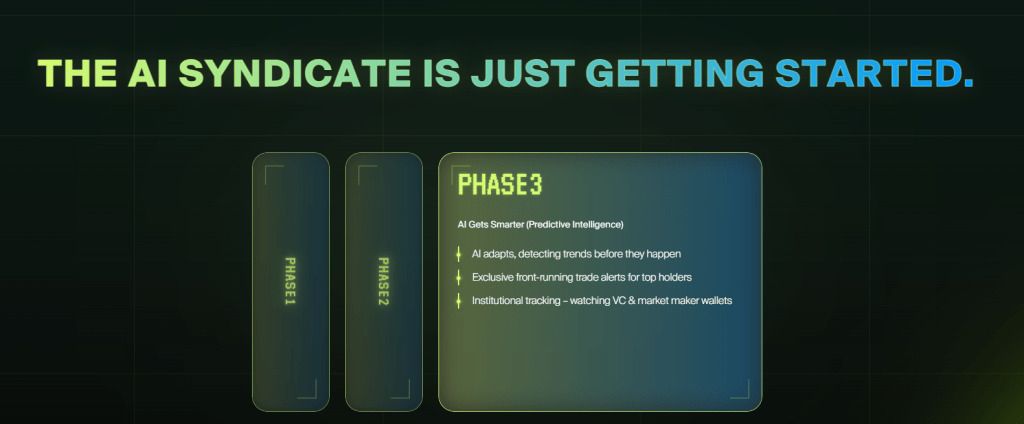 THE AI SYNDICATE IS JUST GETTING STARTED.

PHASE1

PHASE2

PHASE3

AI Gets Smarter (Predictive Intelligence)

AI adapts, detecting trends before they happen

Exclusive front-running trade alerts for top holders

Institutional tracking – watching VC & market maker wallets